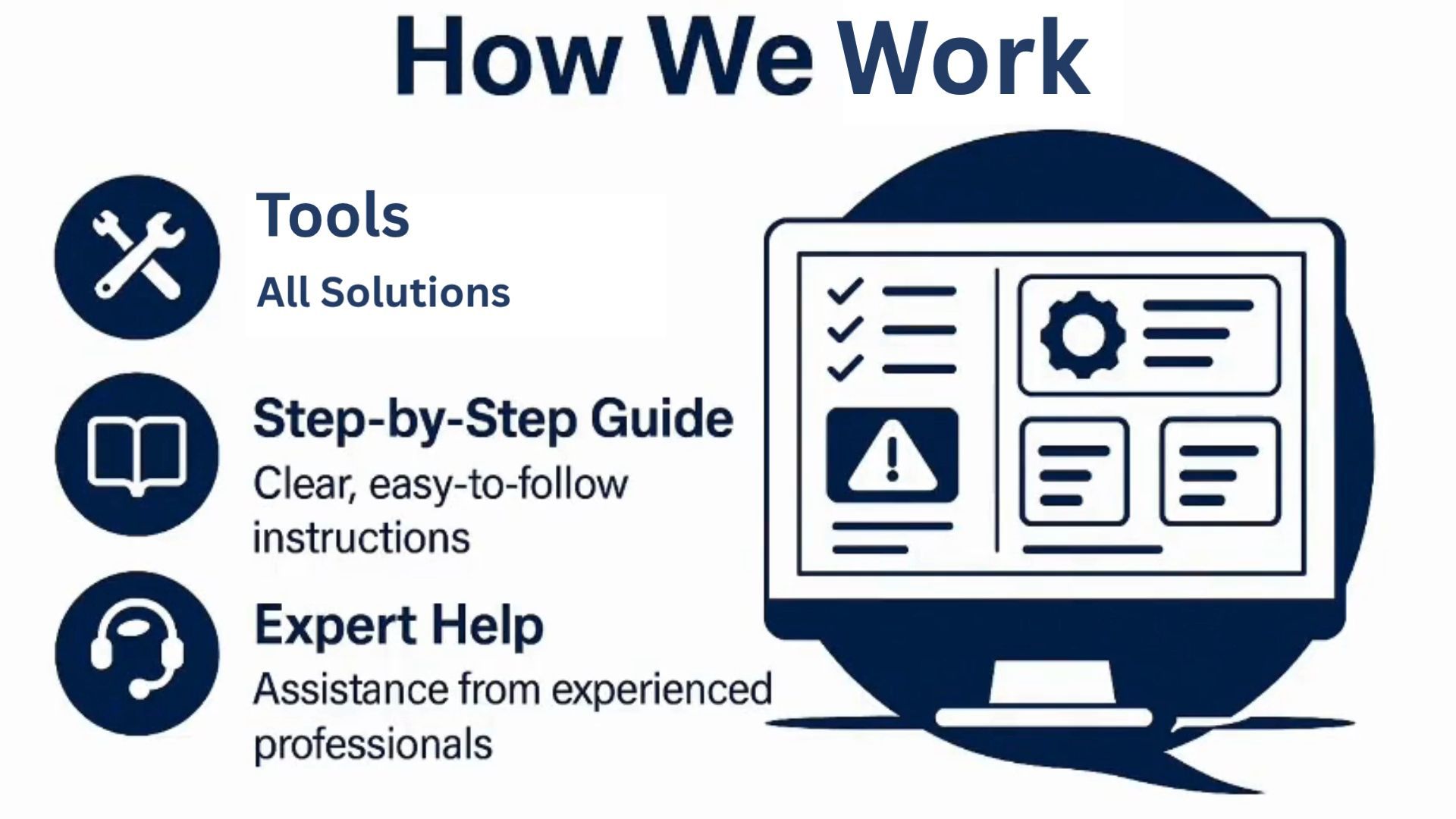 How We Work

Tools

All Solutions

Step-by-Step Guide

Clear, easy-to-follow instructions

Expert Help

Assistance from experienced professionals